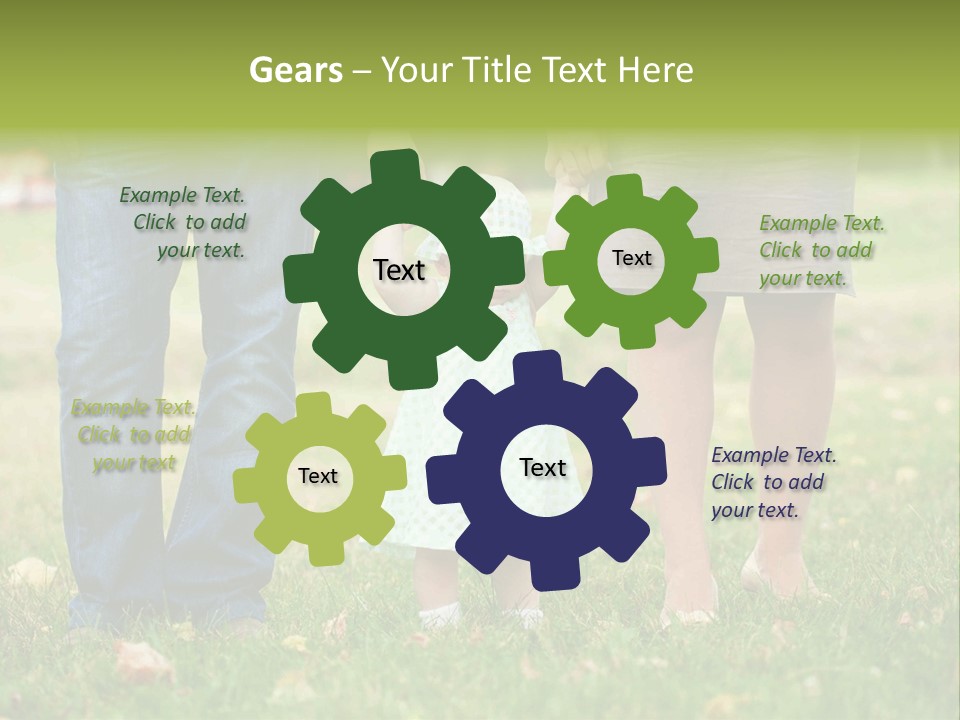 Gears – Your Title Text Here

Example Text. Click to add your text.

Text

Text

Example Text. Click to add your text.

Example Text. Click to add your text

Text

Text

Example Text. Click to add your text.